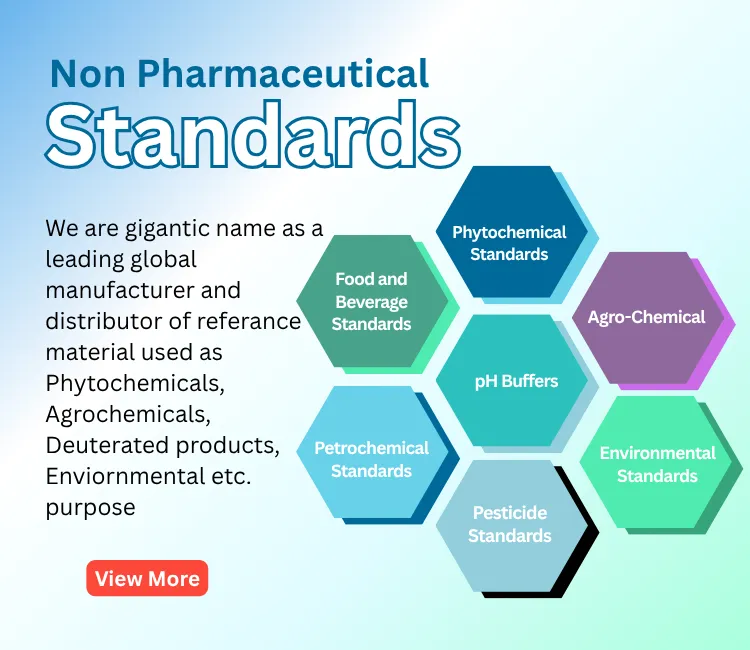 Non Pharmaceutical
Standards

We are gigantic name as a leading global manufacturer and distributor of referance material used as Phytochemicals, Agrochemicals, Deuterated products, Enviornmental etc. purpose

View More

Phytochemical Standards

Food and Beverage Standards

Agro-Chemical

pH Buffers

Petrochemical Standards

Environmental Standards

Pesticide Standards